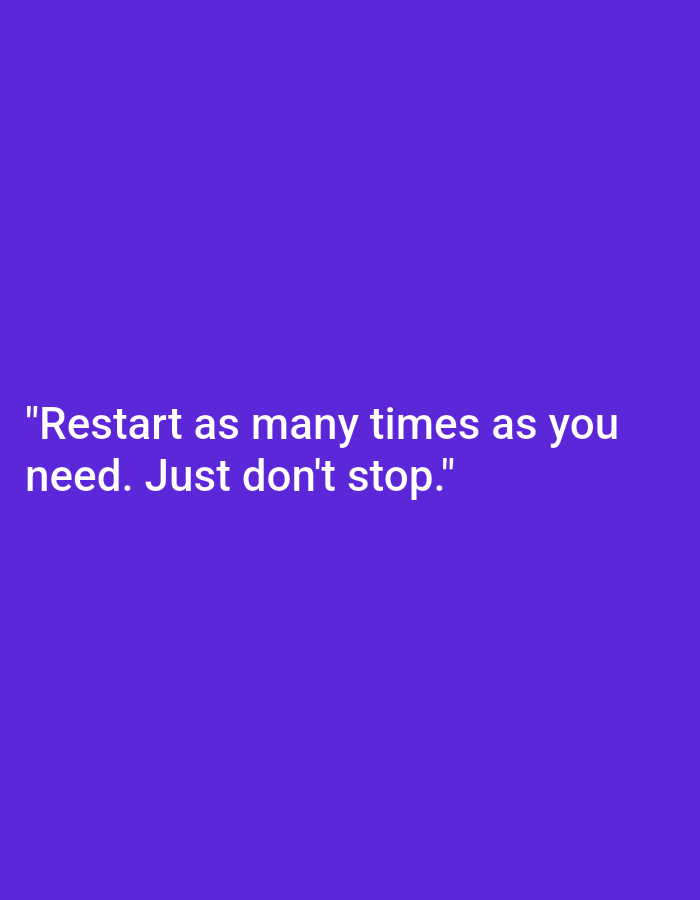 "Restart as many times as you need. Just don't stop."